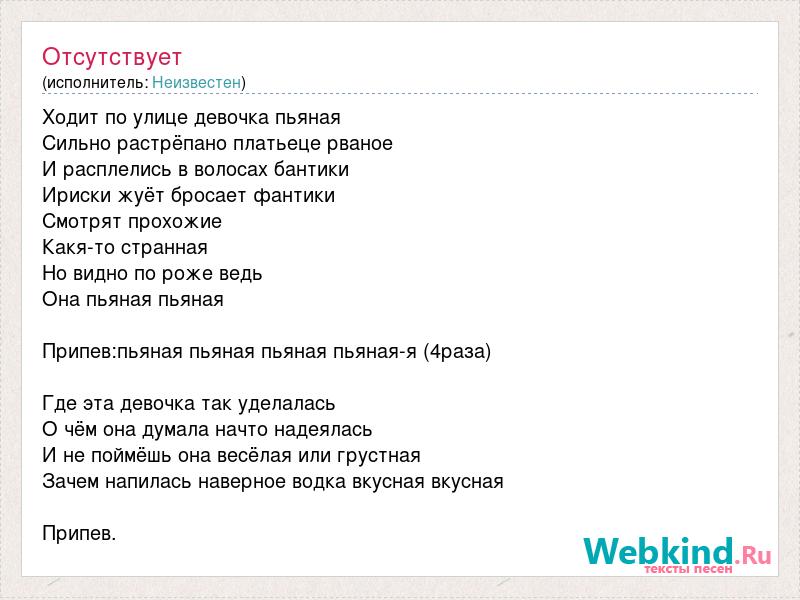 Отсутствует
(исполнитель: Неизвестен)

Ходит по улице девочка пьяная
Сильно растрёпано платьеце рваное
И расплелись в волосах бантики
Ириски жуёт бросает фантики
Смотрят прохожие
Какя-то странная
Но видно по роже ведь
Она пьяная пьяная

Припев:пьяная пьяная пьяная пьяная-я (4раза)

Где эта девочка так уделалась
О чём она думала начто надеялась
И не поймёшь она весёлая или грустная
Зачем напилась наверное водка вкусная вкусная

Припев.

Webkind.Ru
тексты песен